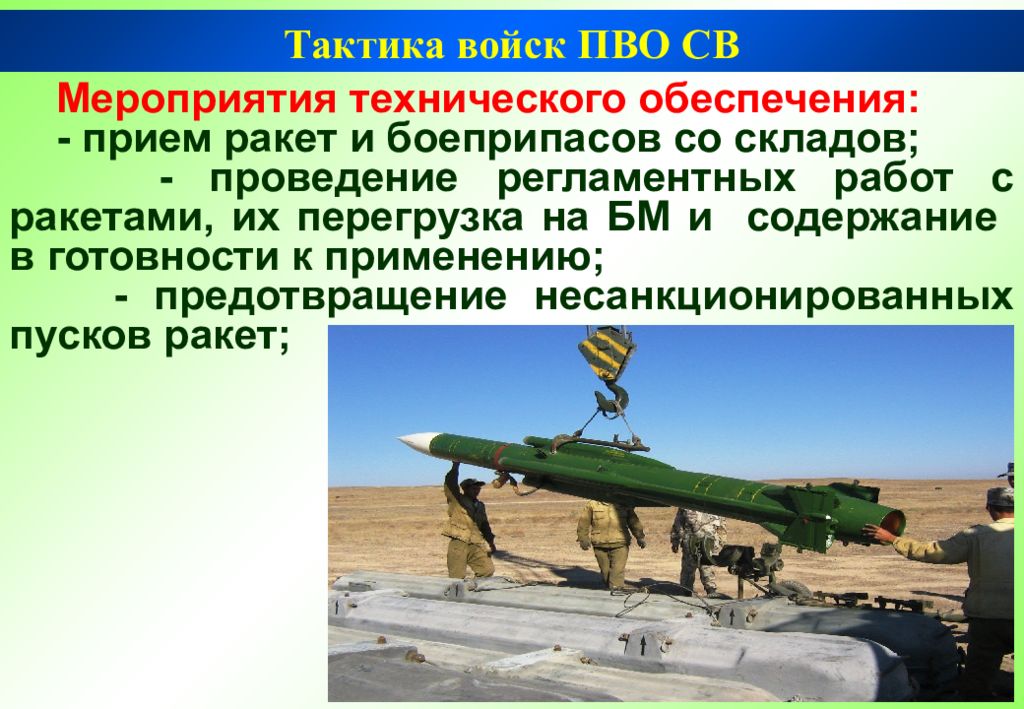 Тактика войск ПВО СВ

Мероприятия технического обеспечения:

- прием ракет и боеприпасов со складов;

- проведение регламентных работ с ракетами, их перегрузка на БМ и содержание в готовности к применению;

- предотвращение несанкционированных пусков ракет;